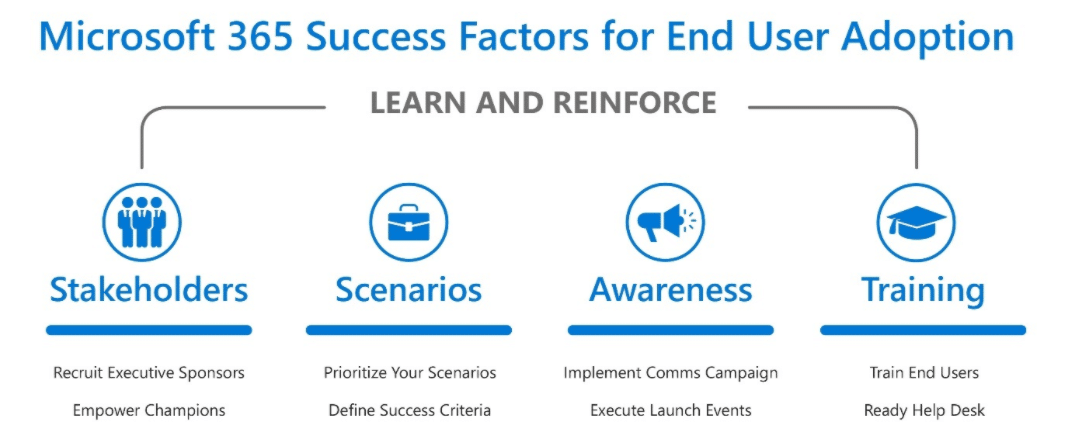 Microsoft 365 Success Factors for End User Adoption

LEARN AND REINFORCE

Stakeholders

Recruit Executive Sponsors

Empower Champions

Scenarios

Prioritize Your Scenarios

Define Success Criteria

Awareness

Implement Comms Campaign

Execute Launch Events

Training

Train End Users

Ready Help Desk